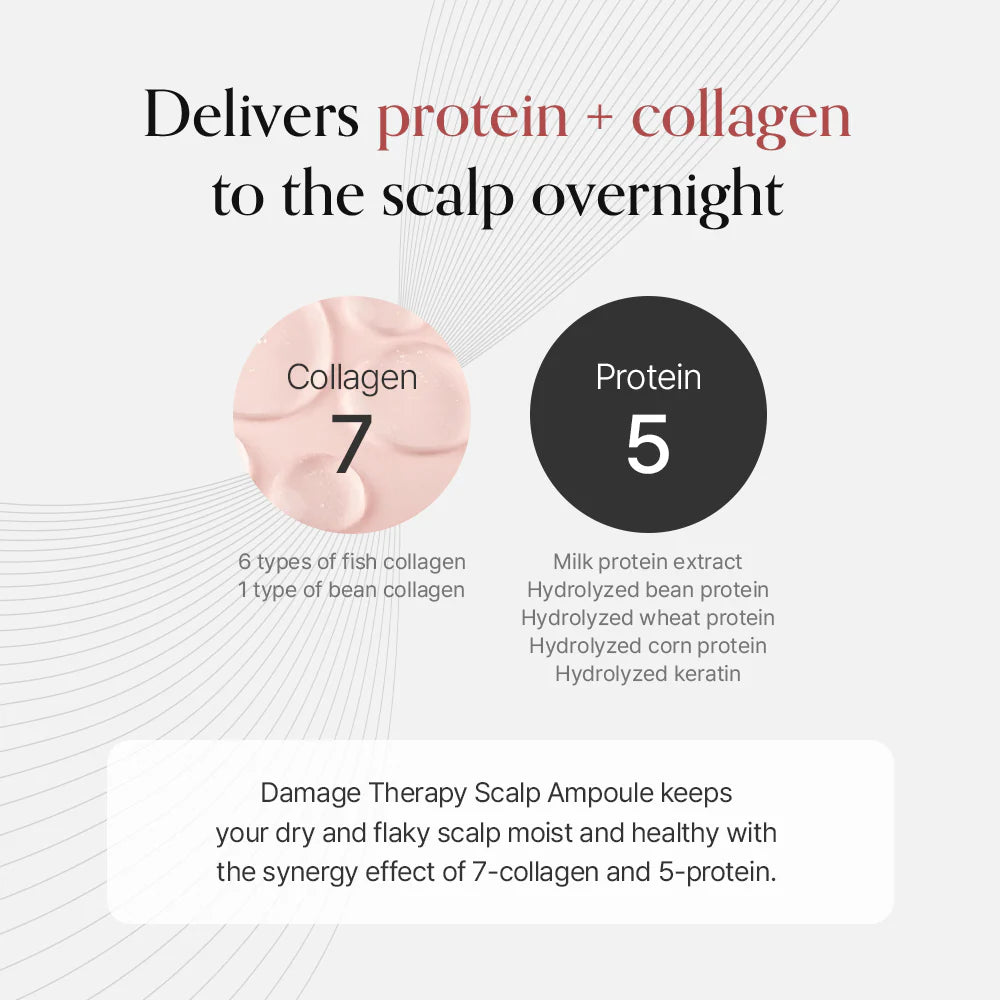 Delivers protein + collagen to the scalp overnight

Collagen
7

6 types of fish collagen
1 type of bean collagen

Protein
5

Milk protein extract
Hydrolyzed bean protein
Hydrolyzed wheat protein
Hydrolyzed corn protein
Hydrolyzed keratin

Damage Therapy Scalp Ampoule keeps your dry and flaky scalp moist and healthy with the synergy effect of 7-collagen and 5-protein.